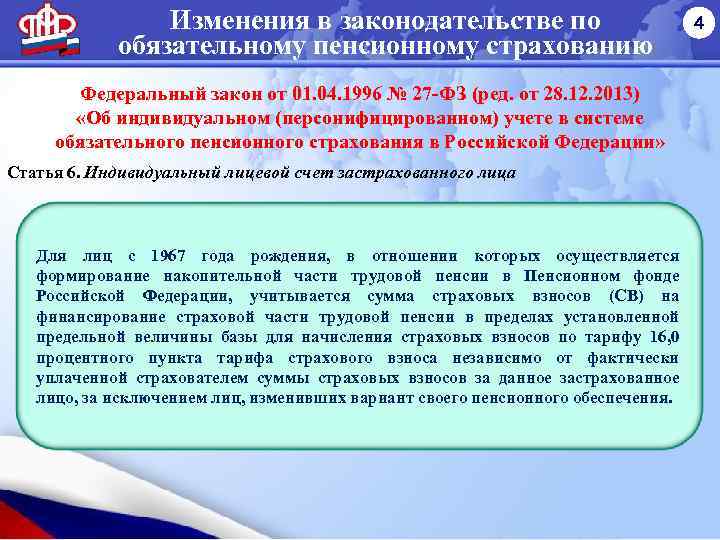 Изменения в законодательстве по обязательному пенсионному страхованию

4

Федеральный закон от 01.04.1996 № 27-ФЗ (ред. от 28.12.2013) «Об индивидуальном (персонифицированном) учете в системе обязательного пенсионного страхования в Российской Федерации»

Статья 6. Индивидуальный лицевой счет застрахованного лица

Для лиц с 1967 года рождения, в отношении которых осуществляется формирование накопительной части трудовой пенсии в Пенсионном фонде Российской Федерации, учитывается сумма страховых взносов (СВ) на финансирование страховой части трудовой пенсии в пределах установленной предельной величины базы для начисления страховых взносов по тарифу 16,0 процентного пункта тарифа страхового взноса независимо от фактически уплаченной страхователем суммы страховых взносов за данное застрахованное лицо, за исключением лиц, изменивших вариант своего пенсионного обеспечения.